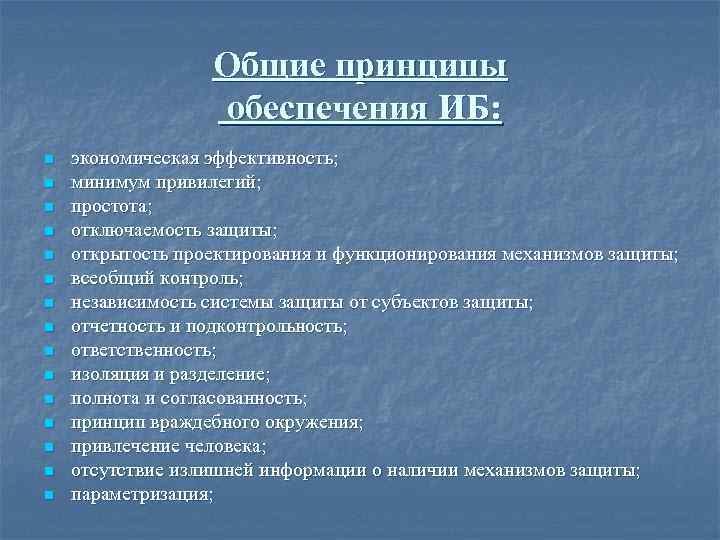 Общие принципы обеспечения ИБ:

- экономическая эффективность;
- минимум привилегий;
- простота;
- отключаемость защиты;
- открытость проектирования и функционирования механизмов защиты;
- всеобщий контроль;
- независимость системы защиты от субъектов защиты;
- отчетность и подконтрольность;
- ответственность;
- изоляция и разделение;
- полнота и согласованность;
- принцип враждебного окружения;
- привлечение человека;
- отсутствие излишней информации о наличии механизмов защиты;
- параметризация;